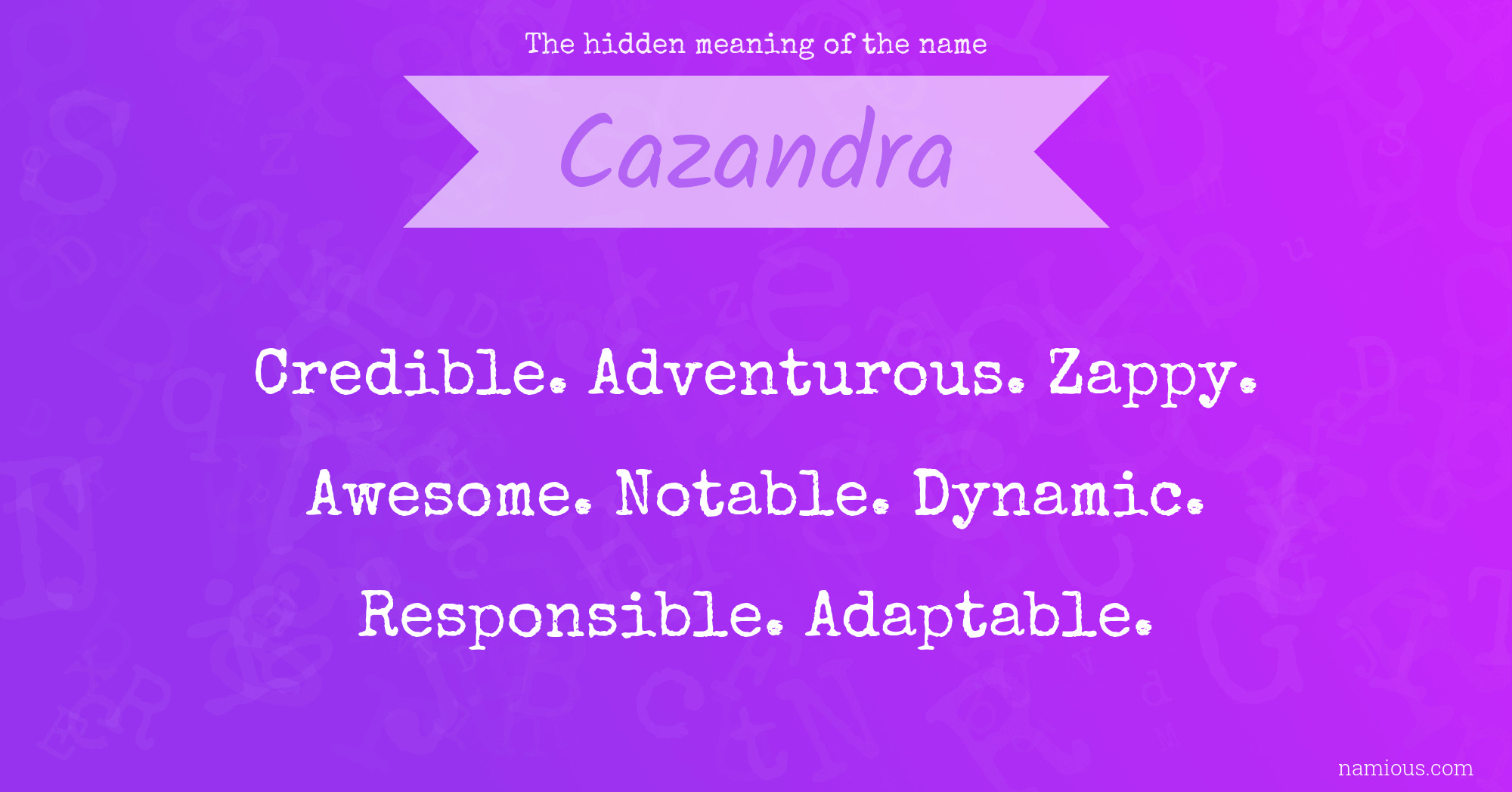 The hidden meaning of the name

Cazandra

Credible. Adventurous. Zappy. Awesome. Notable. Dynamic. Responsible. Adaptable.

namious.com